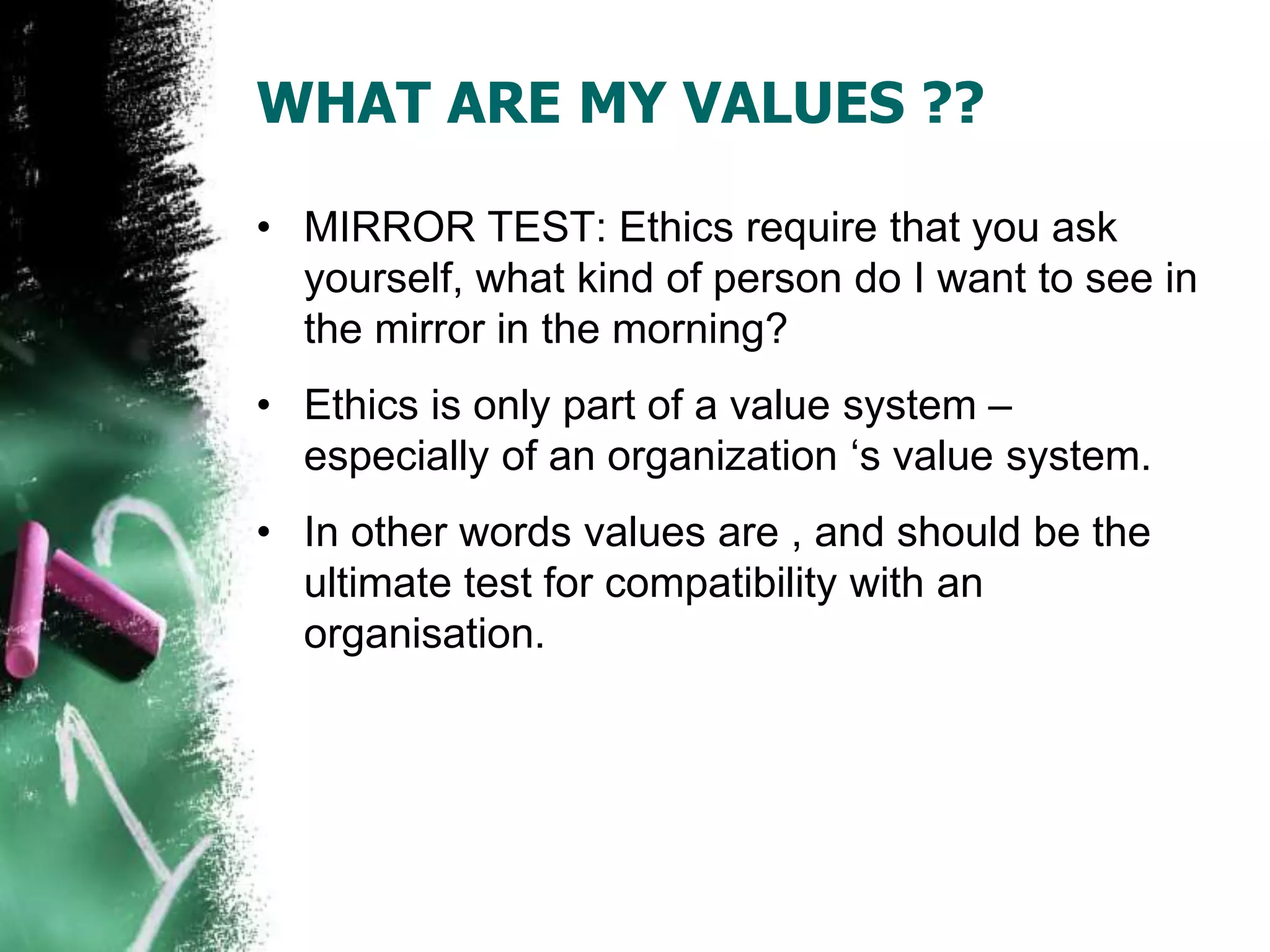 WHAT ARE MY VALUES ??

• MIRROR TEST: Ethics require that you ask yourself, what kind of person do I want to see in the mirror in the morning?

• Ethics is only part of a value system – especially of an organization ‘s value system.

• In other words values are , and should be the ultimate test for compatibility with an organisation.